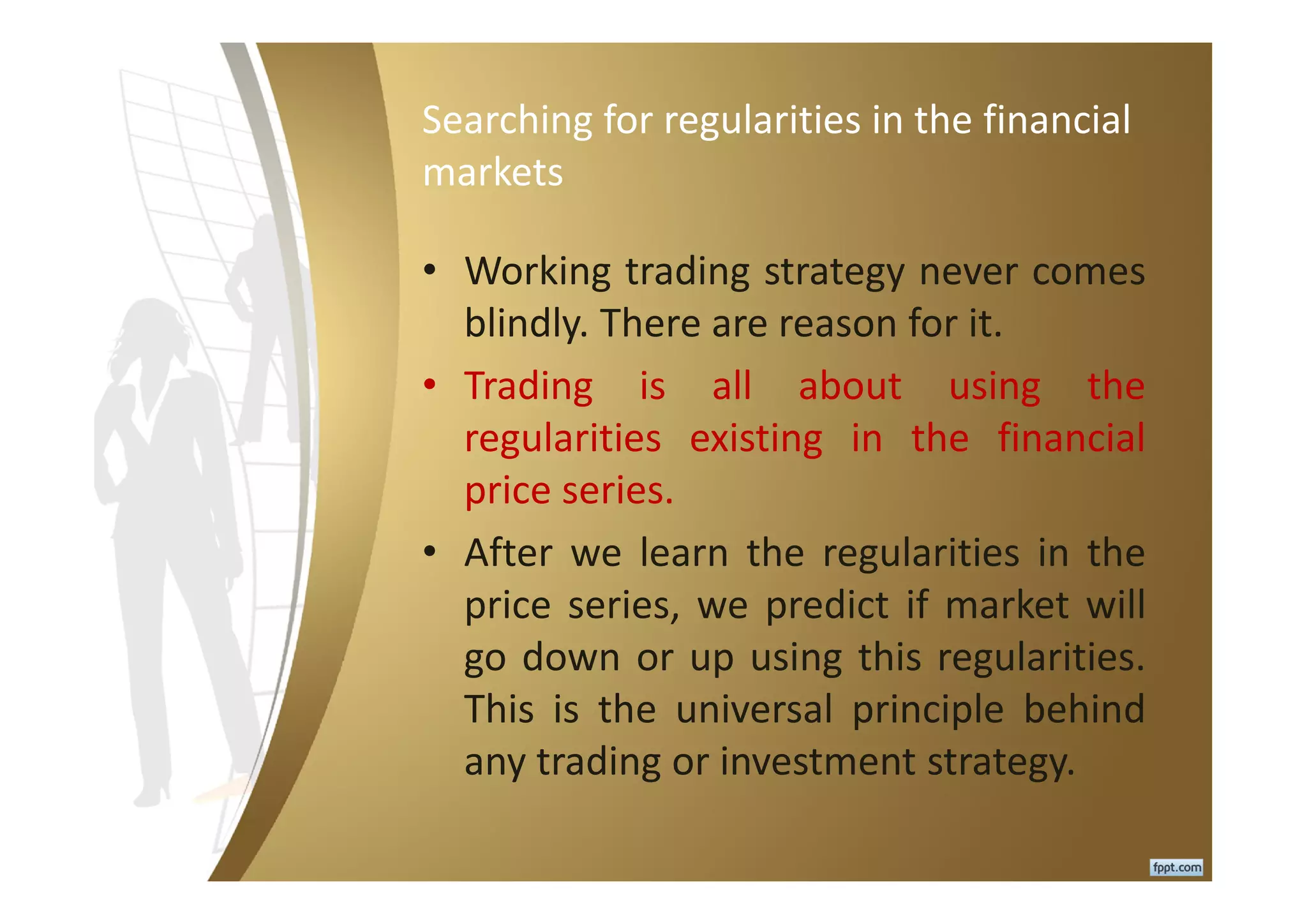 Searching for regularities in the financial markets

• Working trading strategy never comes blindly. There are reason for it.

• Trading is all about using the regularities existing in the financial price series.

• After we learn the regularities in the price series, we predict if market will go down or up using this regularities. This is the universal principle behind any trading or investment strategy.

fppt.com